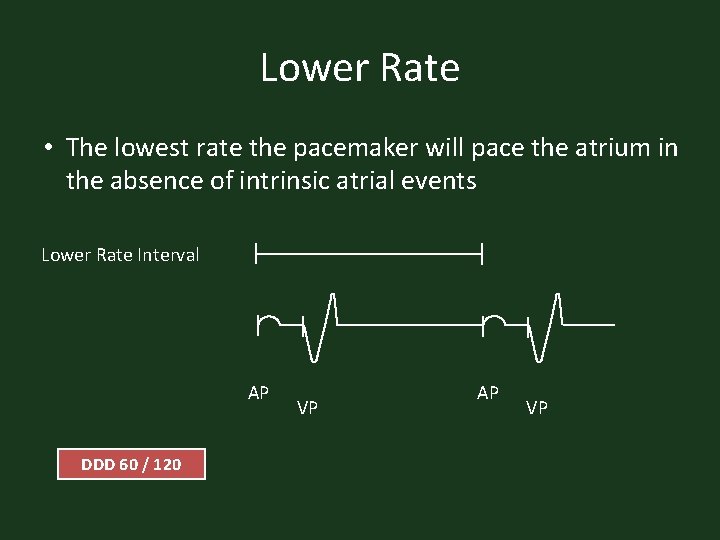 Lower Rate

• The lowest rate the pacemaker will pace the atrium in the absence of intrinsic atrial events

Lower Rate Interval

AP
VP
AP
VP

DDD 60 / 120